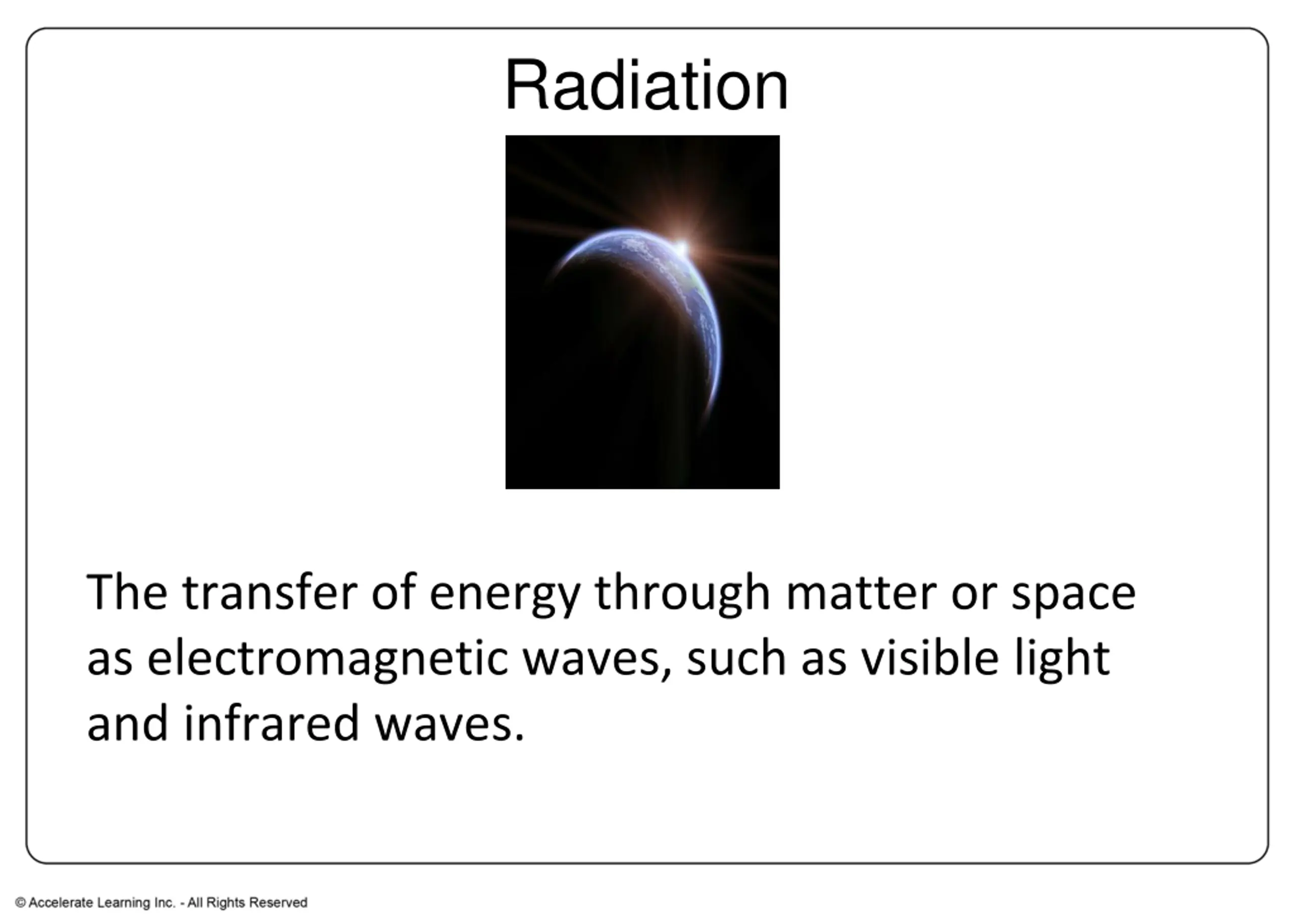 Radiation

The transfer of energy through matter or space as electromagnetic waves, such as visible light and infrared waves.

© Accelerate Learning Inc. - All Rights Reserved